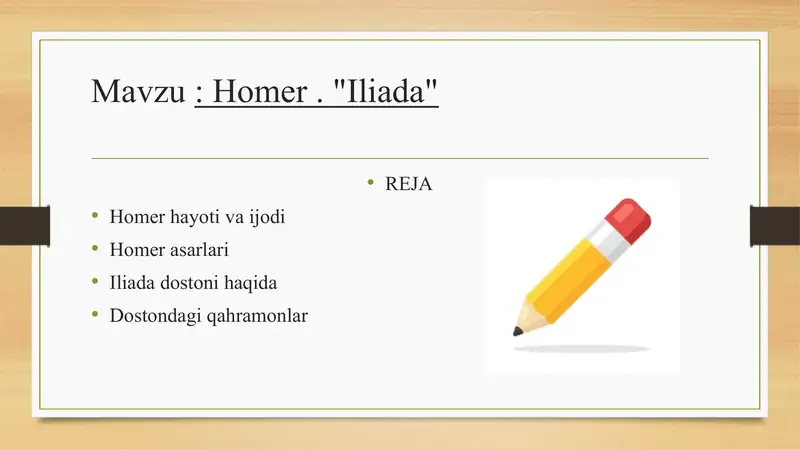 Mavzu : Homer . "Iliada"

• REJA

• Homer hayoti va ijodi
• Homer asarlari
• Iliada dostoni haqida
• Dostondagi qahramonlar